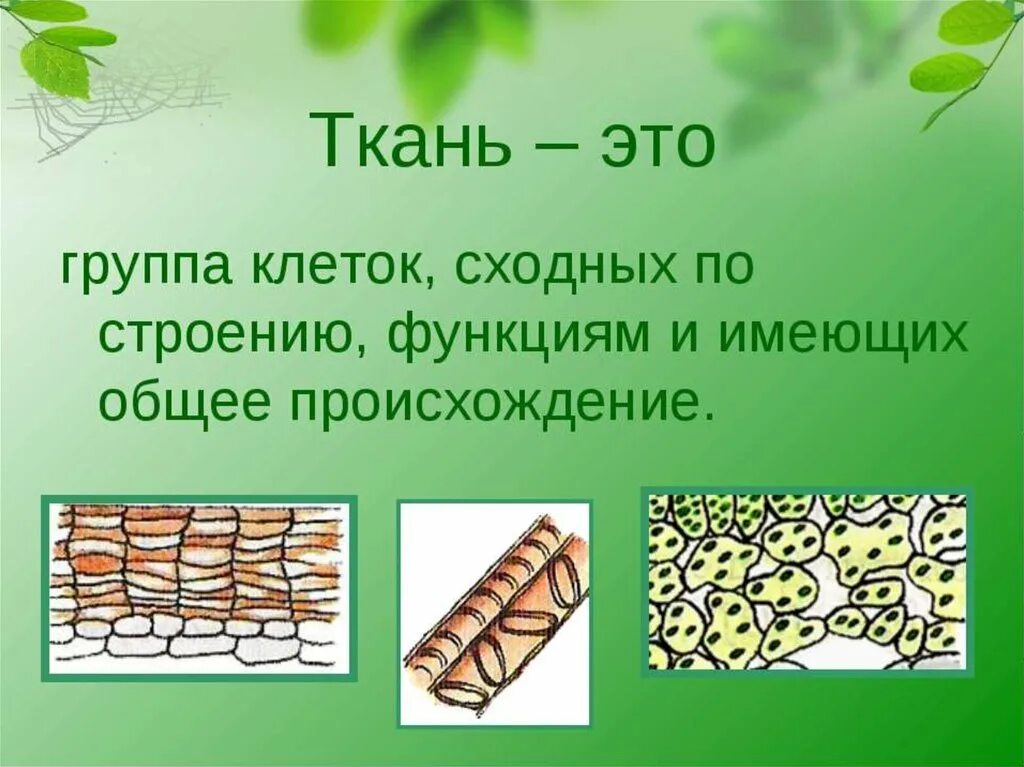 Ткань – это

группа клеток, сходных по строению, функциям и имеющих общее происхождение.